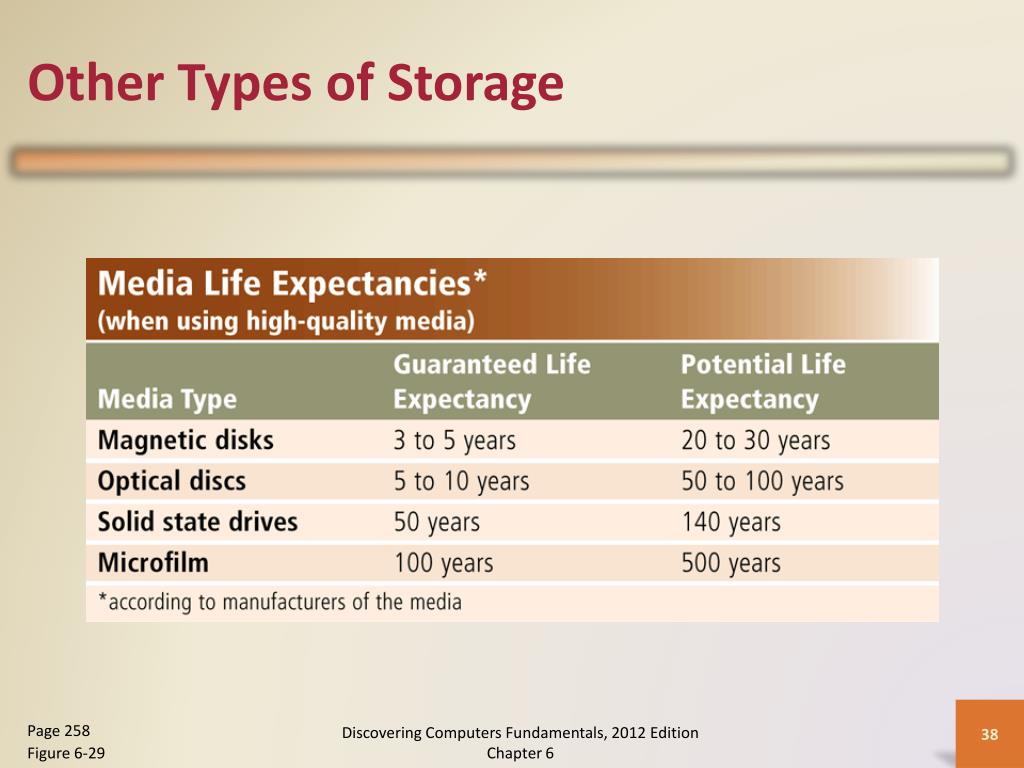 Other Types of Storage

Media Life Expectancies*
(when using high-quality media)

| Media Type | Guaranteed Life Expectancy | Potential Life Expectancy |
|---|---|---|
| Magnetic disks | 3 to 5 years | 20 to 30 years |
| Optical discs | 5 to 10 years | 50 to 100 years |
| Solid state drives | 50 years | 140 years |
| Microfilm | 100 years | 500 years |

*according to manufacturers of the media

Page 258
Figure 6-29

Discovering Computers Fundamentals, 2012 Edition
Chapter 6

38